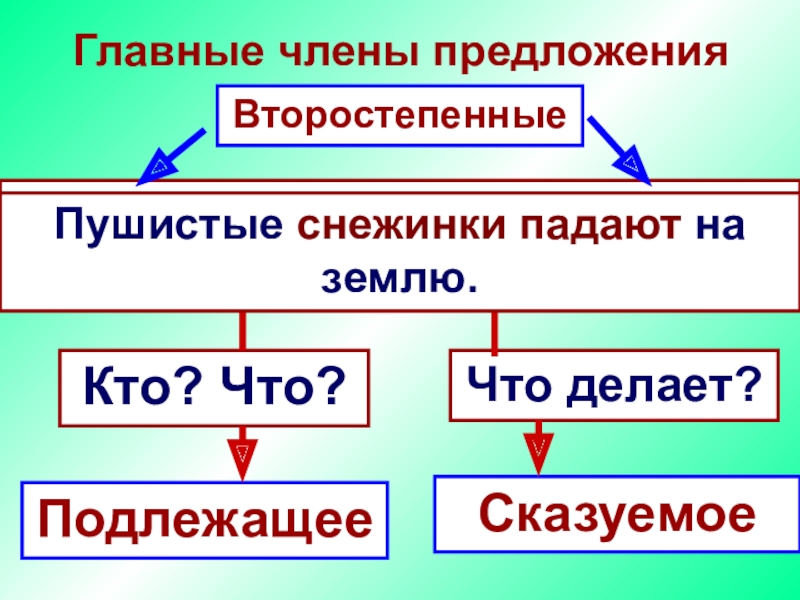 Главные члены предложения

Второстепенные

Пушистые снежинки падают на землю.

Кто? Что?

Что делает?

Подлежащее

Сказуемое